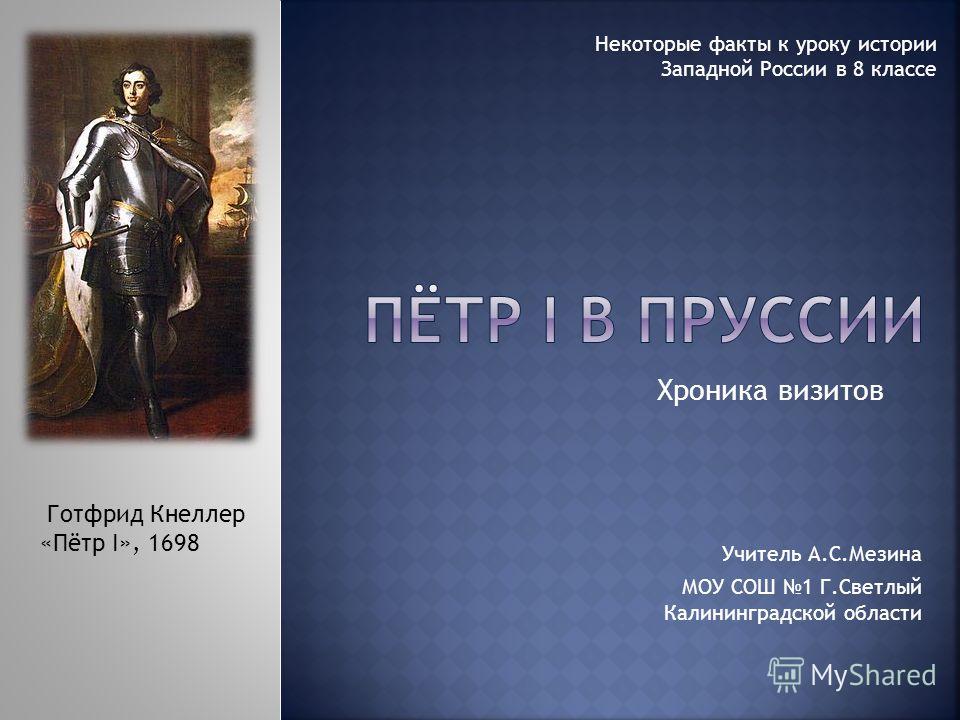 Некоторые факты к уроку истории Западной России в 8 классе

ПЁТР I В ПРУССИИ

Хроника визитов

Готфрид Кнеллер «Пётр I», 1698

Учитель А.С.Мезина

МОУ СОШ №1 Г.Светлый Калининградской области

MyShared